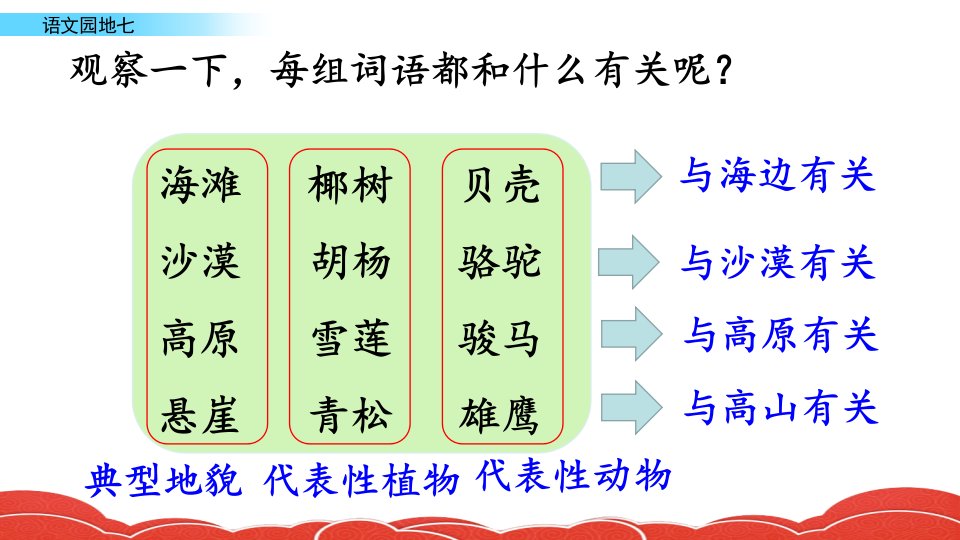 语文园地七

观察一下，每组词语都和什么有关呢？

| 海滩 | 椰树 | 贝壳 | 与海边有关 |
|---|---|---|---|
| 沙漠 | 胡杨 | 骆驼 | 与沙漠有关 |
| 高原 | 雪莲 | 骏马 | 与高原有关 |
| 悬崖 | 青松 | 雄鹰 | 与高山有关 |

典型地貌 代表性植物 代表性动物